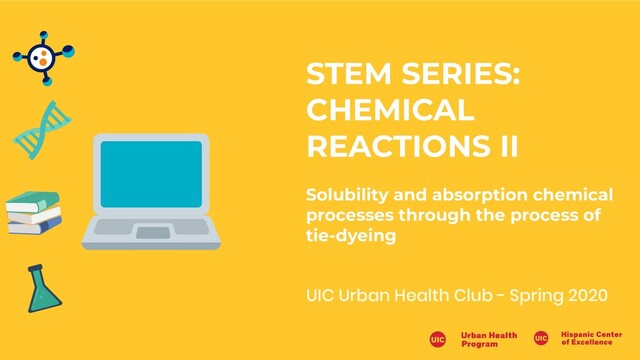 STEM SERIES: CHEMICAL REACTIONS II

Solubility and absorption chemical processes through the process of tie-dyeing

UIC Urban Health Club - Spring 2020

UIC Urban Health Program

UIC Hispanic Center of Excellence